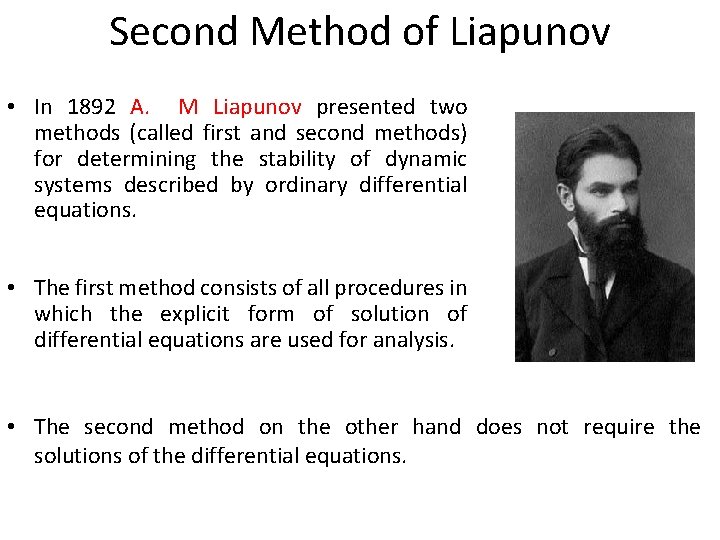 Second Method of Liapunov

• In 1892 A. M Liapunov presented two methods (called first and second methods) for determining the stability of dynamic systems described by ordinary differential equations.

• The first method consists of all procedures in which the explicit form of solution of differential equations are used for analysis.

• The second method on the other hand does not require the solutions of the differential equations.